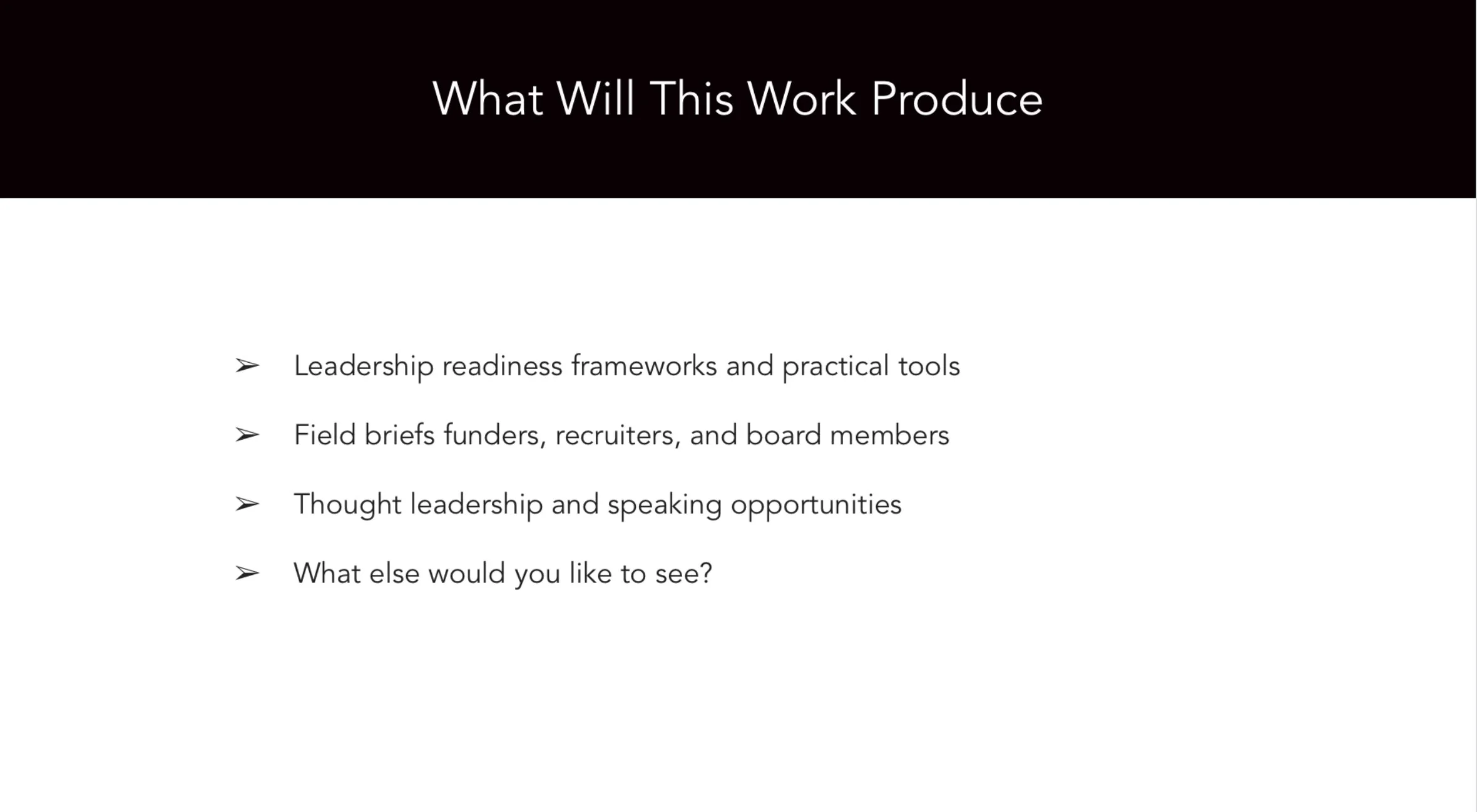 What Will This Work Produce

➢ Leadership readiness frameworks and practical tools

➢ Field briefs funders, recruiters, and board members

➢ Thought leadership and speaking opportunities

➢ What else would you like to see?